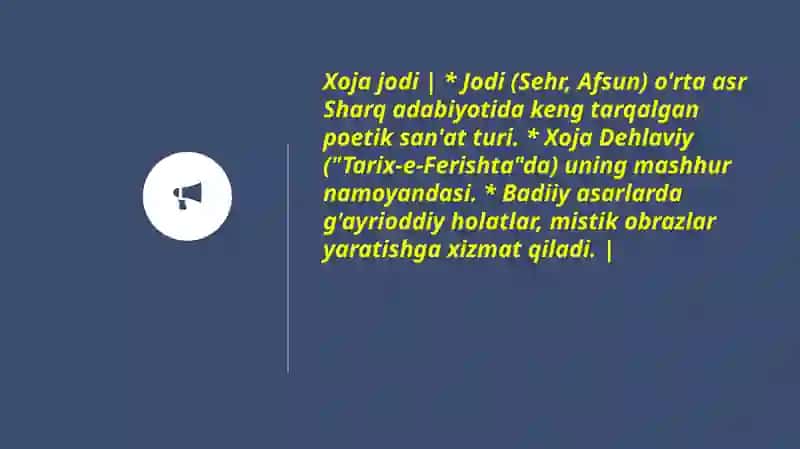 Xoja jodi | * Jodi (Sehr, Afsun) o'rta asr Sharq adabiyotida keng tarqalgan poetik san'at turi. * Xoja Dehlaviy ("Tarix-e-Ferishta"da) uning mashhur namoyandasi. * Badiiy asarlarda g'ayrioddiy holatlar, mistik obrazlar yaratishga xizmat qiladi. |